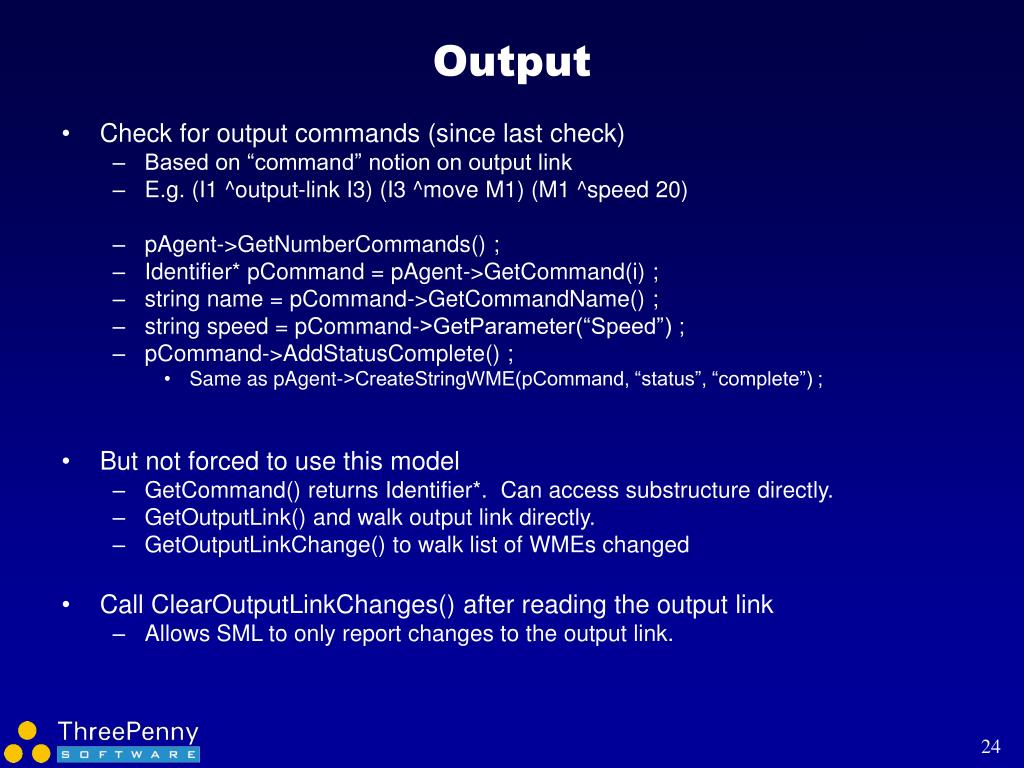 Output

• Check for output commands (since last check)
– Based on “command” notion on output link
– E.g. (I1 ^output-link I3) (I3 ^move M1) (M1 ^speed 20)

– pAgent->GetNumberCommands() ;
– Identifier* pCommand = pAgent->GetCommand(i) ;
– string name = pCommand->GetCommandName() ;
– string speed = pCommand->GetParameter(“Speed”) ;
– pCommand->AddStatusComplete() ;
• Same as pAgent->CreateStringWME(pCommand, “status”, “complete”) ;

• But not forced to use this model
– GetCommand() returns Identifier*. Can access substructure directly.
– GetOutputLink() and walk output link directly.
– GetOutputLinkChange() to walk list of WMEs changed

• Call ClearOutputLinkChanges() after reading the output link
– Allows SML to only report changes to the output link.

ThreePenny
SOFTWARE

24